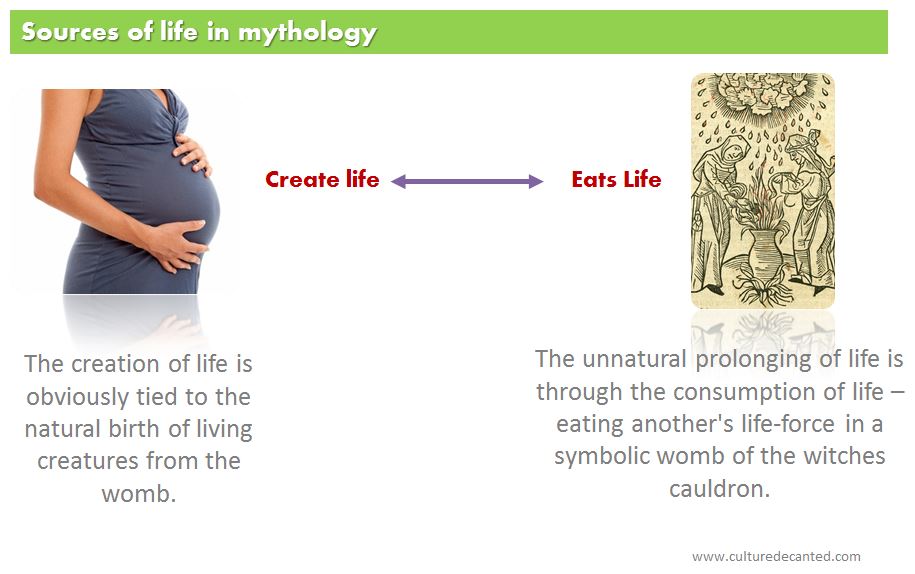 Sources of life in mythology

Create life

Eats Life

The creation of life is obviously tied to the natural birth of living creatures from the womb.

The unnatural prolonging of life is through the consumption of life – eating another's life-force in a symbolic womb of the witches cauldron.

www.culturedecanted.com